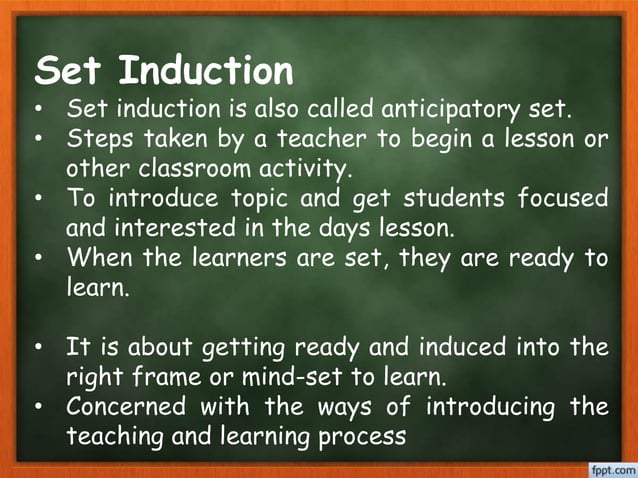 Set Induction

• Set induction is also called anticipatory set.
• Steps taken by a teacher to begin a lesson or other classroom activity.
• To introduce topic and get students focused and interested in the days lesson.
• When the learners are set, they are ready to learn.

• It is about getting ready and induced into the right frame or mind-set to learn.
• Concerned with the ways of introducing the teaching and learning process

fppt.com